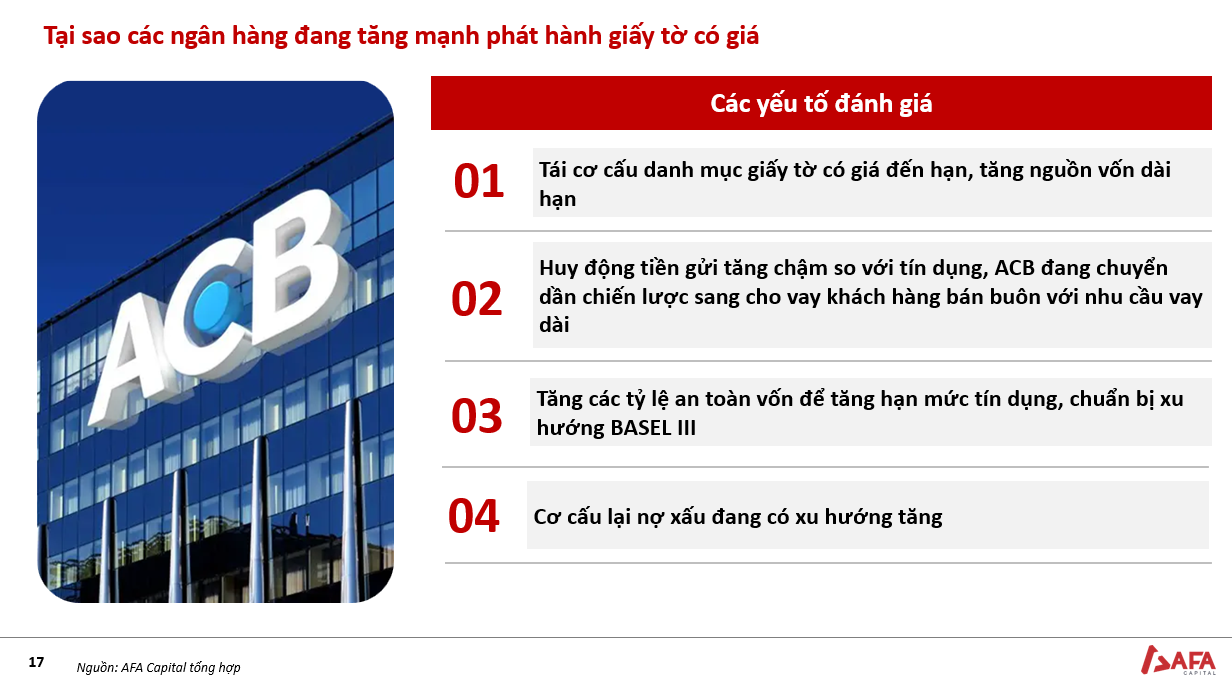 Tại sao các ngân hàng đang tăng mạnh phát hành giấy tờ có giá

ACB

Các yếu tố đánh giá

01
Tái cơ cấu danh mục giấy tờ có giá đến hạn, tăng nguồn vốn dài hạn

02
Huy động tiền gửi tăng chậm so với tín dụng, ACB đang chuyển dần chiến lược sang cho vay khách hàng bán buôn với nhu cầu vay dài

03
Tăng các tỷ lệ an toàn vốn để tăng hạn mức tín dụng, chuẩn bị xu hướng BASEL III

04
Cơ cấu lại nợ xấu đang có xu hướng tăng

17
Nguồn: AFA Capital tổng hợp

AFA CAPITAL